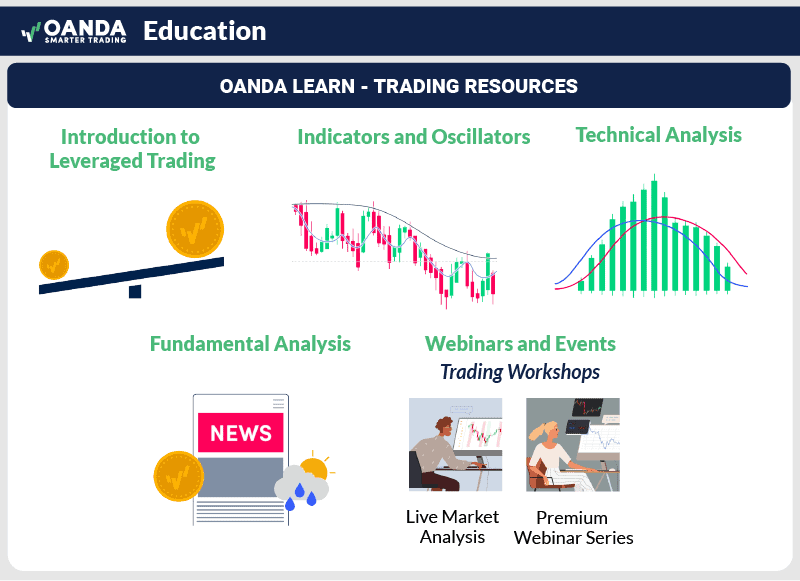 OANDA SMARTER TRADING Education

OANDA LEARN - TRADING RESOURCES

Introduction to Leveraged Trading

Indicators and Oscillators

Technical Analysis

Fundamental Analysis

NEWS

Webinars and Events
Trading Workshops

Live Market Analysis

Premium Webinar Series